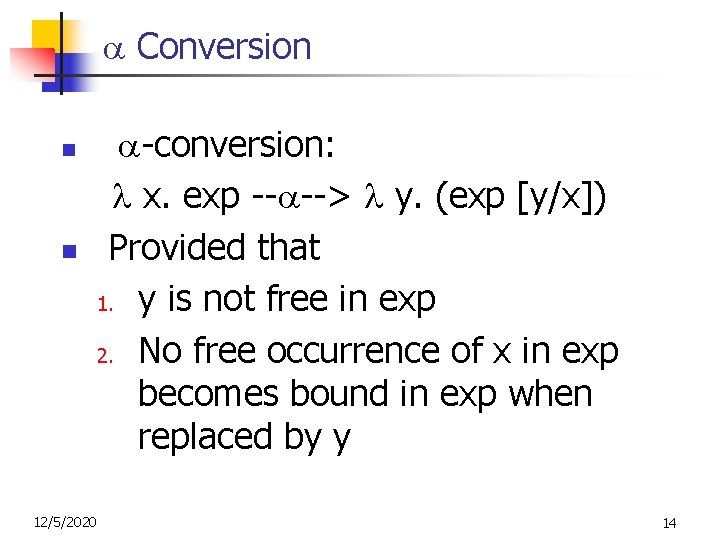 $\alpha$ Conversion

- $\alpha$-conversion:
$\lambda$ x. exp --$\alpha$--> $\lambda$ y. (exp [y/x])
- Provided that
1. y is not free in exp
2. No free occurrence of x in exp becomes bound in exp when replaced by y

12/5/2020

14